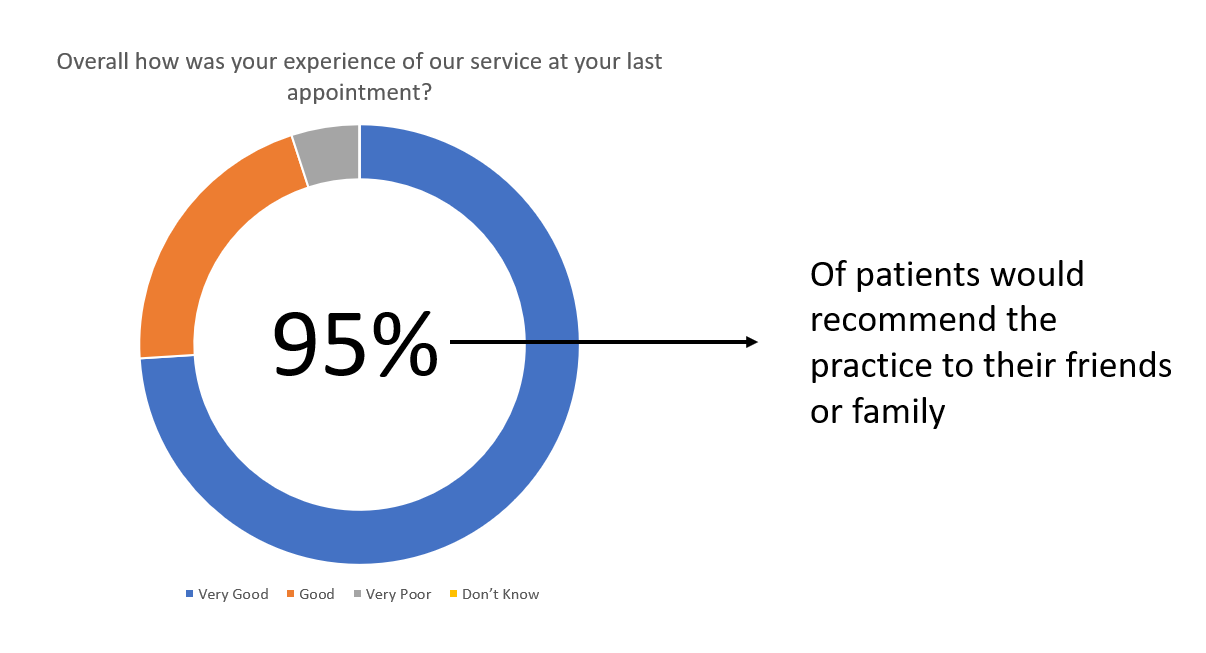 Overall how was your experience of our service at your last appointment?

95%

Of patients would recommend the practice to their friends or family

Very Good Good Very Poor Don't Know